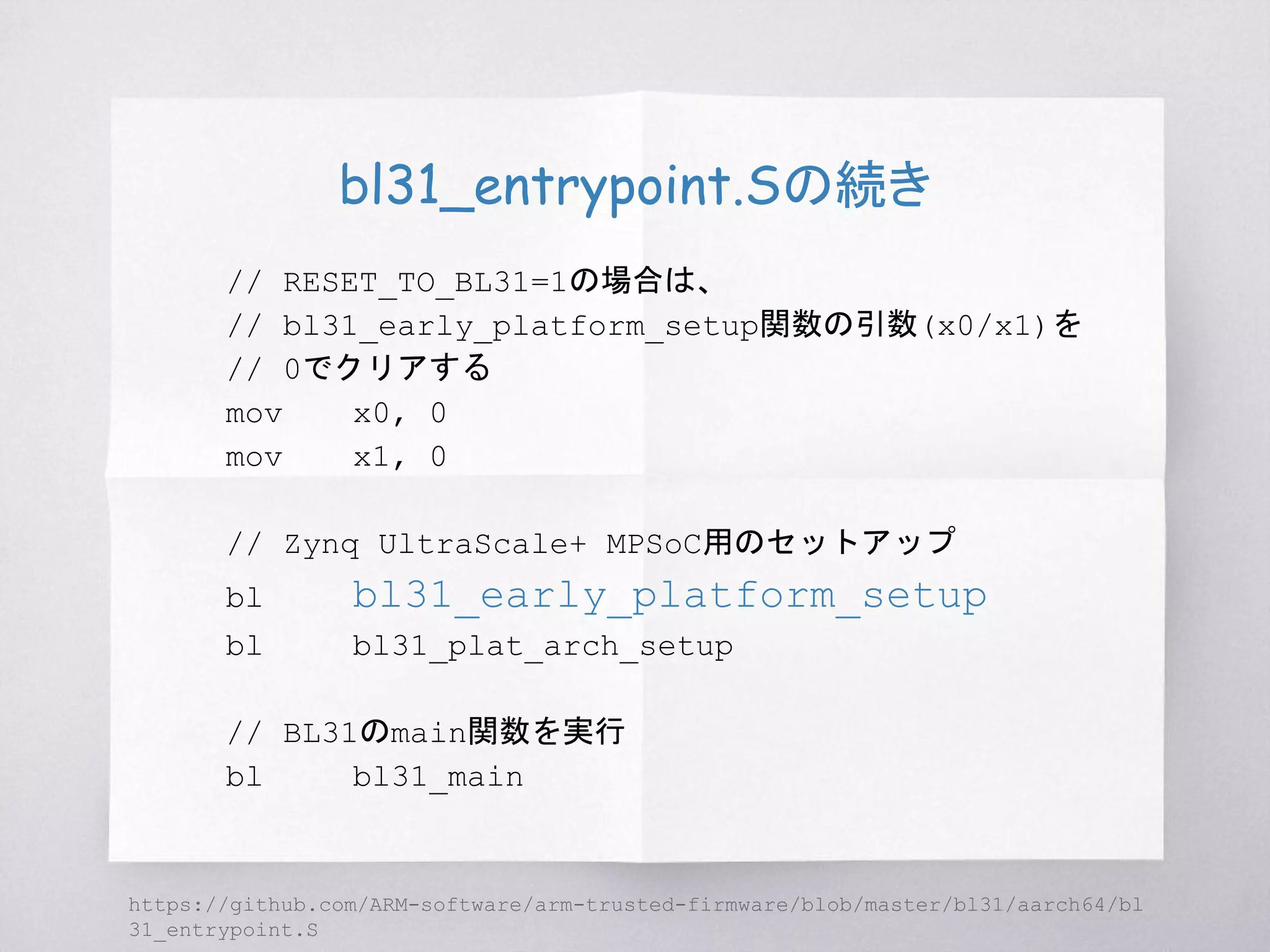 bl31_entrypoint.Sの続き

// RESET_TO_BL31=1の場合は、
// bl31_early_platform_setup関数の引数(x0/x1)を
// 0でクリアする
mov x0, 0
mov x1, 0

// Zynq UltraScale+ MPSoC用のセットアップ
bl bl31_early_platform_setup
bl bl31_plat_arch_setup

// BL31のmain関数を実行
bl bl31_main

https://github.com/ARM-software/arm-trusted-firmware/blob/master/bl31/aarch64/bl31_entrypoint.S